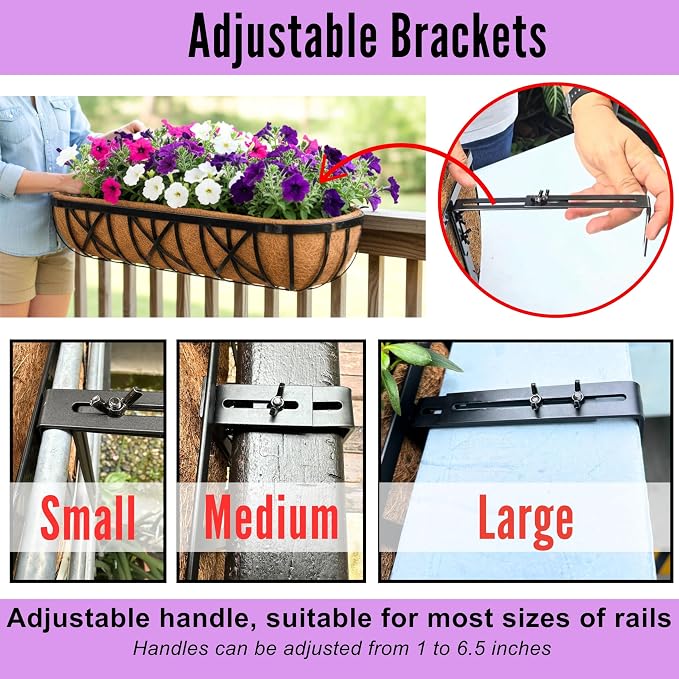 Adjustable Brackets

Small

Medium

Large

Adjustable handle, suitable for most sizes of rails

Handles can be adjusted from 1 to 6.5 inches